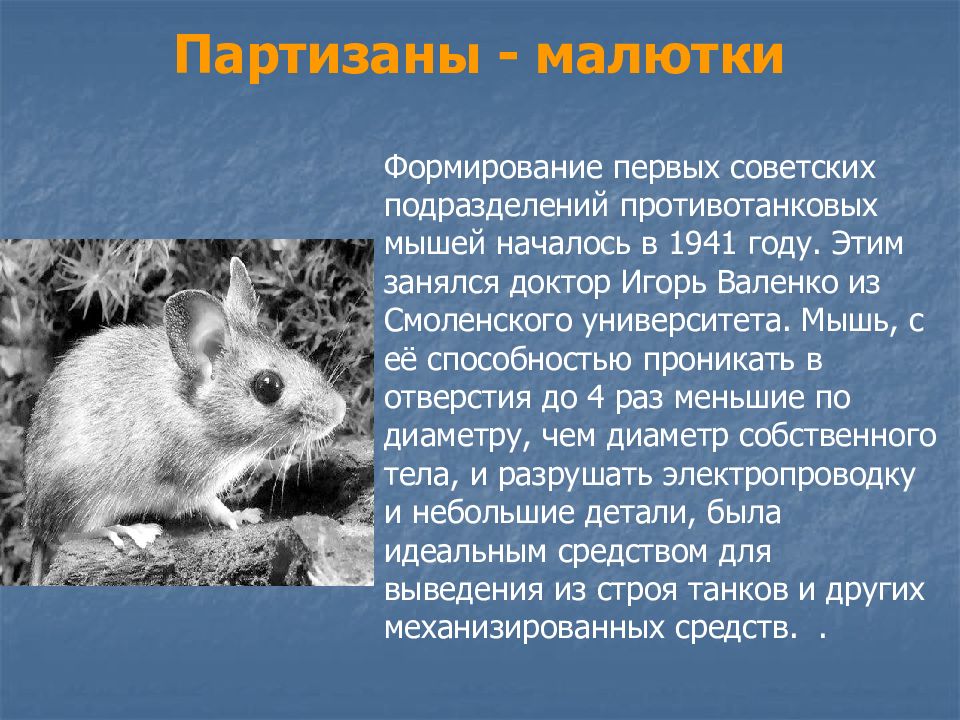 Партизаны - малютки

Формирование первых советских подразделений противотанковых мышей началось в 1941 году. Этим занялся доктор Игорь Валенко из Смоленского университета. Мышь, с её способностью проникать в отверстия до 4 раз меньшие по диаметру, чем диаметр собственного тела, и разрушать электропроводку и небольшие детали, была идеальным средством для выведения из строя танков и других механизированных средств. .